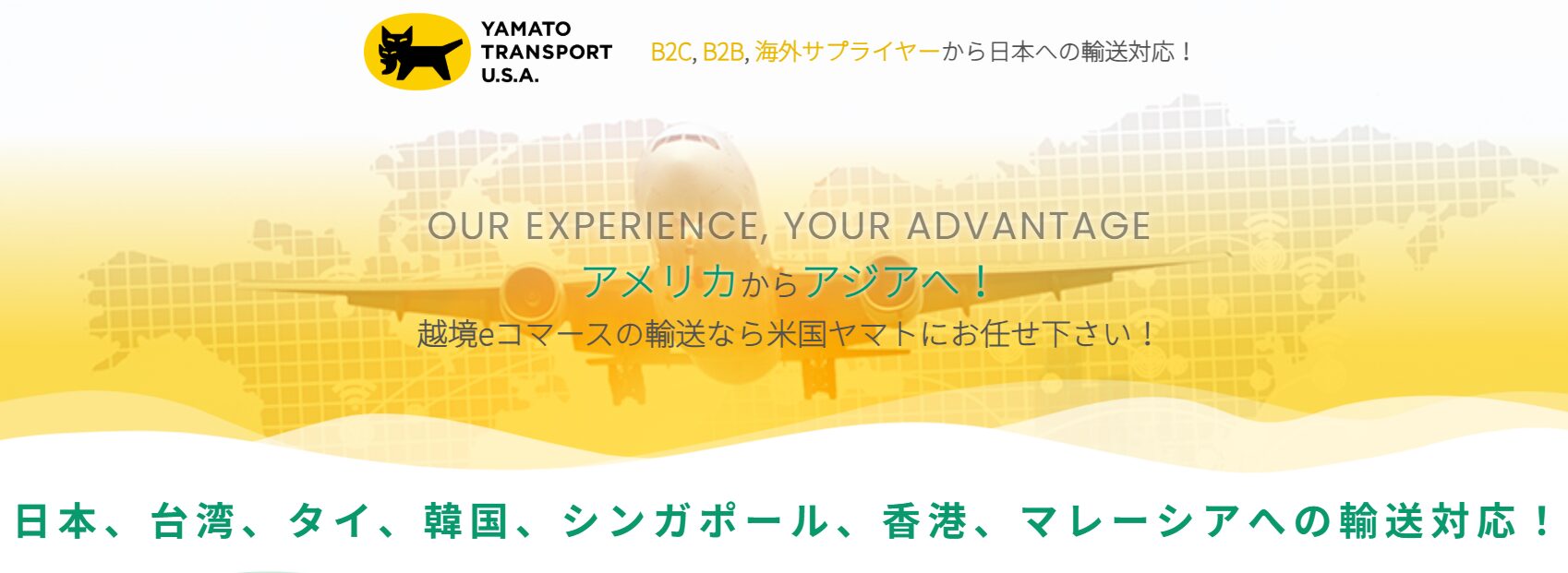 YAMATO TRANSPORT U.S.A.

B2C, B2B, 海外サプライヤーから日本への輸送対応！

OUR EXPERIENCE, YOUR ADVANTAGE

アメリカからアジアへ！

越境eコマースの輸送なら米国ヤマトにお任せ下さい！

日本、台湾、タイ、韓国、シンガポール、香港、マレーシアへの輸送対応！